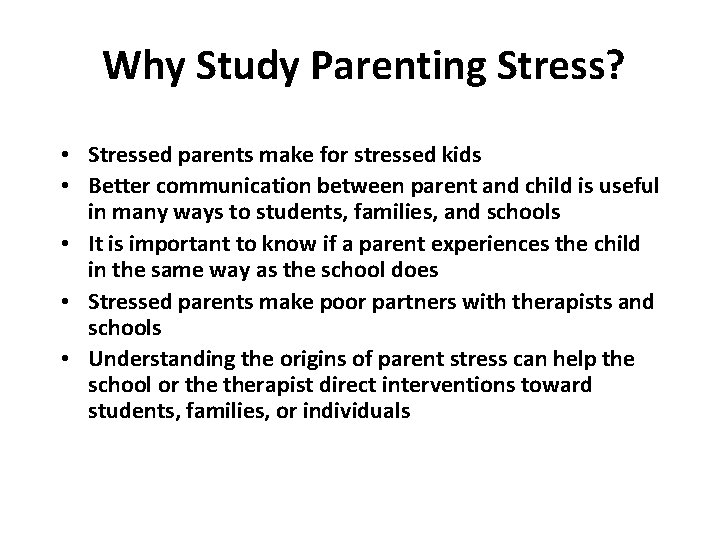 Why Study Parenting Stress?

• Stressed parents make for stressed kids
• Better communication between parent and child is useful in many ways to students, families, and schools
• It is important to know if a parent experiences the child in the same way as the school does
• Stressed parents make poor partners with therapists and schools
• Understanding the origins of parent stress can help the school or the therapist direct interventions toward students, families, or individuals